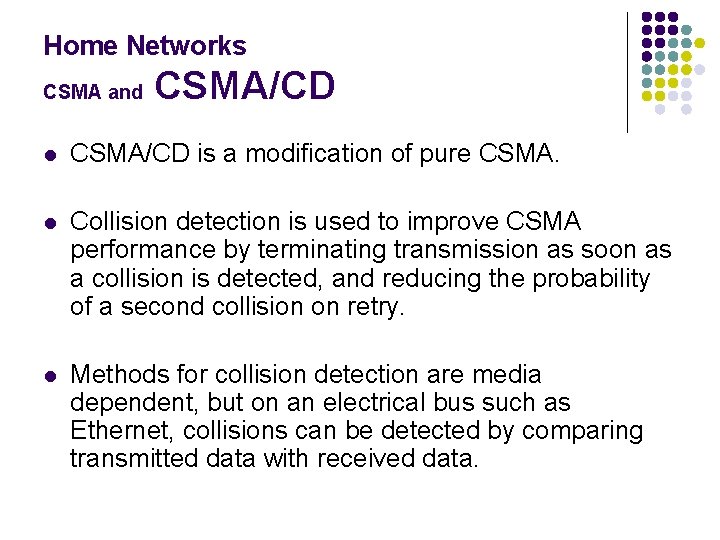 Home Networks
CSMA and CSMA/CD

- CSMA/CD is a modification of pure CSMA.

- Collision detection is used to improve CSMA performance by terminating transmission as soon as a collision is detected, and reducing the probability of a second collision on retry.

- Methods for collision detection are media dependent, but on an electrical bus such as Ethernet, collisions can be detected by comparing transmitted data with received data.